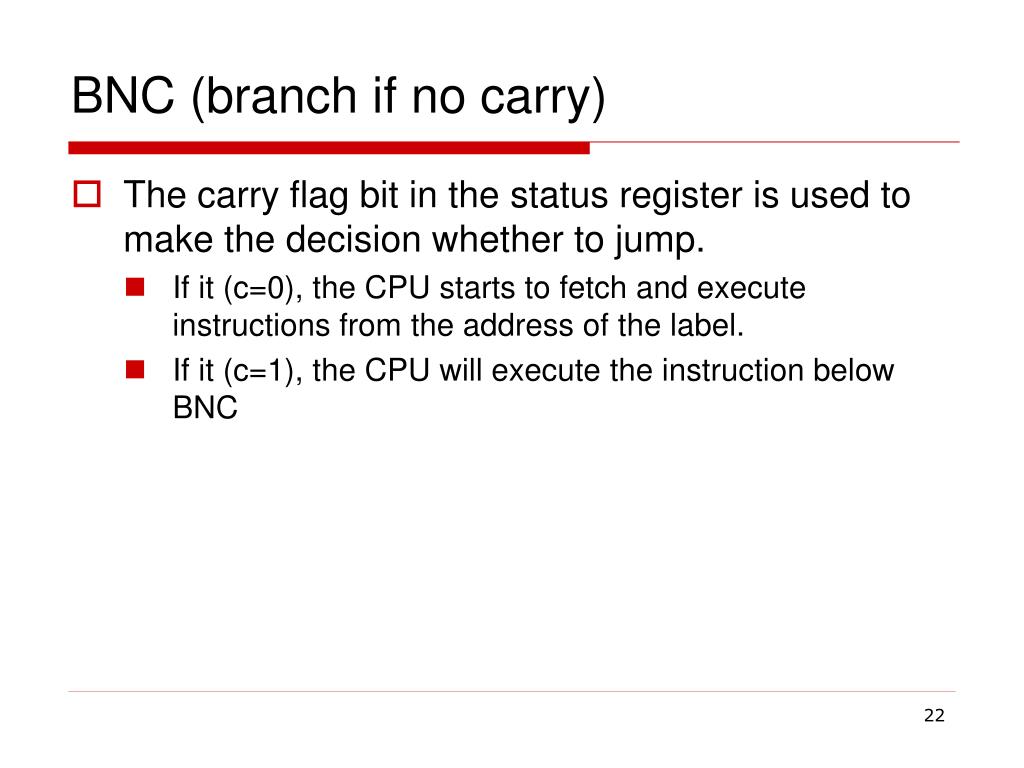 BNC (branch if no carry)

The carry flag bit in the status register is used to make the decision whether to jump.

If it (c=0), the CPU starts to fetch and execute instructions from the address of the label.

If it (c=1), the CPU will execute the instruction below BNC

22